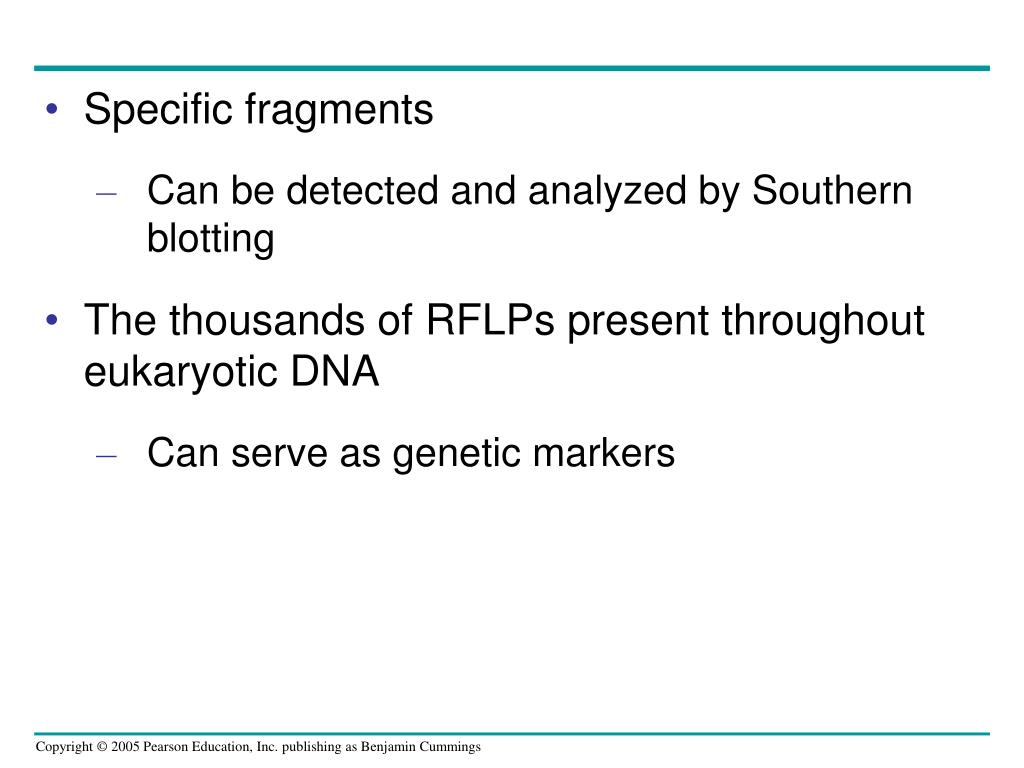 • Specific fragments

– Can be detected and analyzed by Southern blotting

• The thousands of RFLPs present throughout eukaryotic DNA

– Can serve as genetic markers

Copyright © 2005 Pearson Education, Inc. publishing as Benjamin Cummings